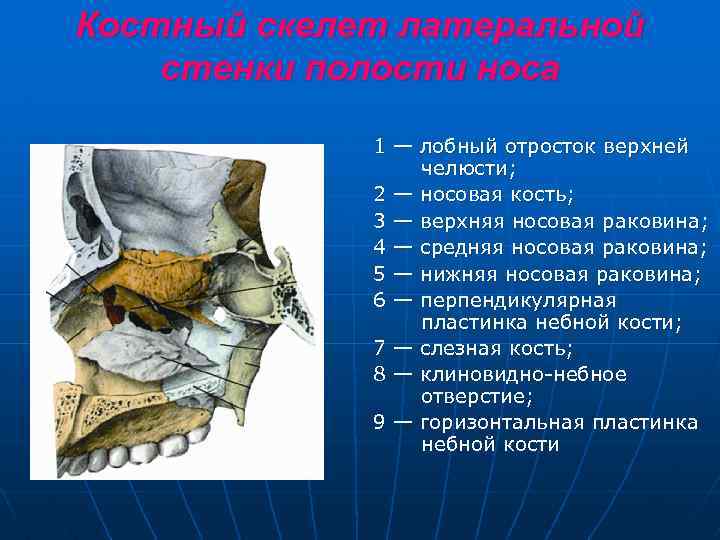 Костный скелет латеральной стенки полости носа

1 — лобный отросток верхней челюсти;
2 — носовая кость;
3 — верхняя носовая раковина;
4 — средняя носовая раковина;
5 — нижняя носовая раковина;
6 — перпендикулярная пластинка небной кости;
7 — слезная кость;
8 — клиновидно-небное отверстие;
9 — горизонтальная пластинка небной кости